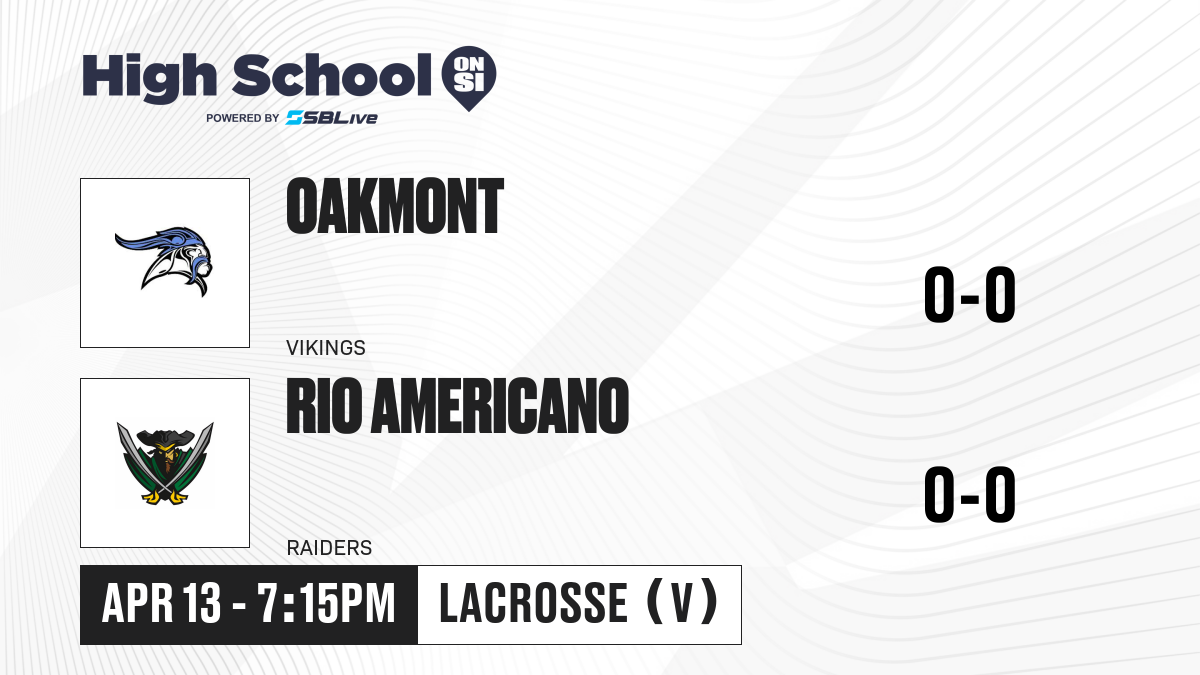 High School ON SI
POWERED BY SBLive

OAKMONT
VIKINGS
0-0

RIO AMERICANO
RAIDERS
0-0

APR 13 - 7:15PM
LACROSSE (V)